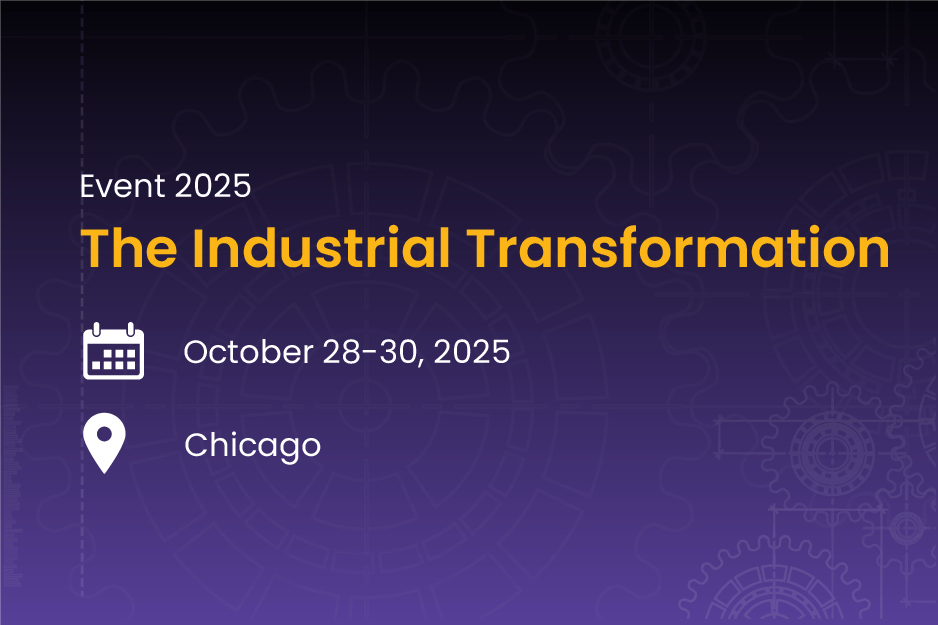 Event 2025

The Industrial Transformation

October 28-30, 2025

Chicago